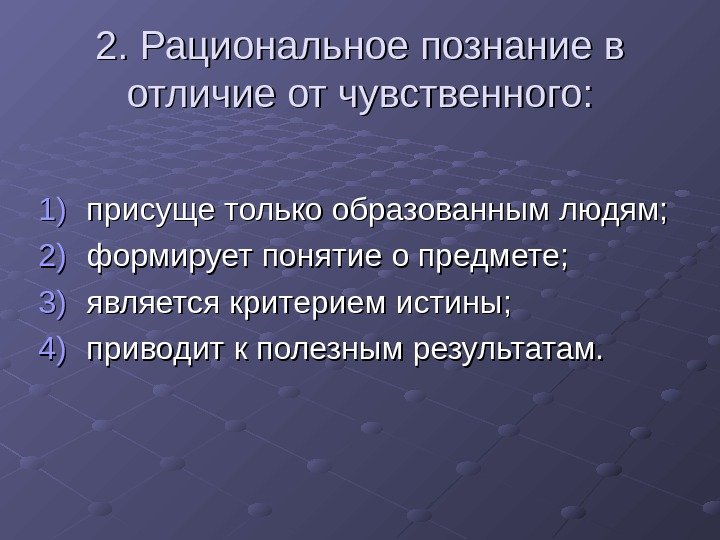 2. Рациональное познание в отличие от чувственного:

1) присуще только образованным людям;
2) формирует понятие о предмете;
3) является критерием истины;
4) приводит к полезным результатам.